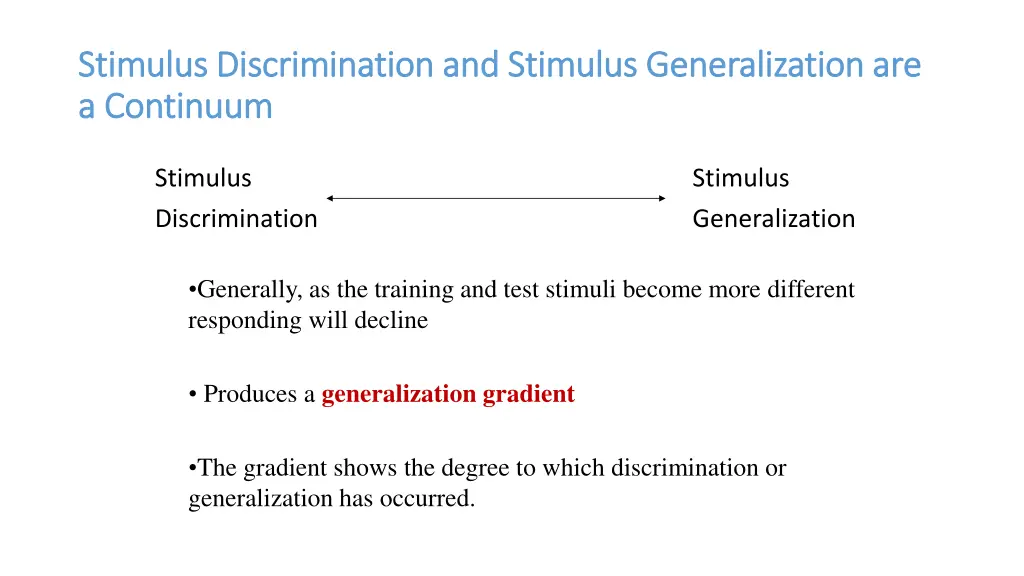 Stimulus Discrimination and Stimulus Generalization are a Continuum

Stimulus Discrimination

Stimulus Generalization

•Generally, as the training and test stimuli become more different responding will decline

• Produces a generalization gradient

•The gradient shows the degree to which discrimination or generalization has occurred.